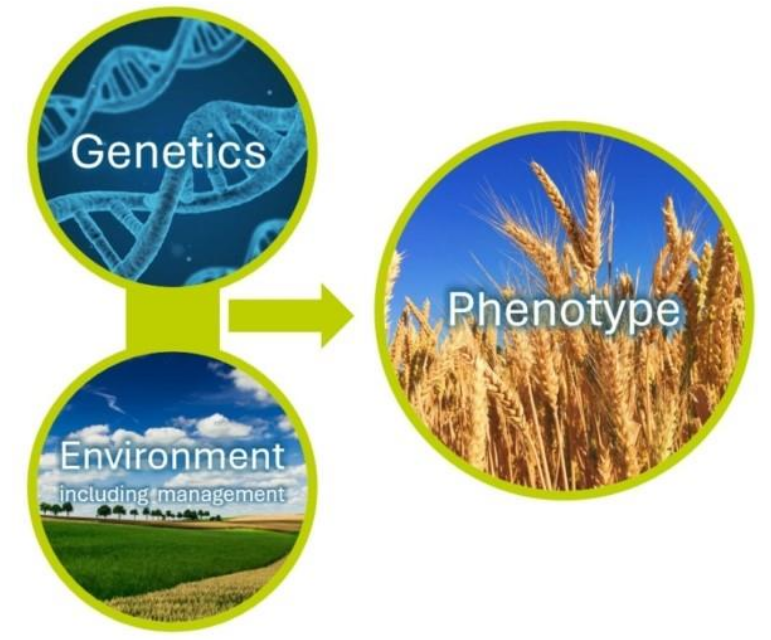 Genetics

Environment
including management

Phenotype